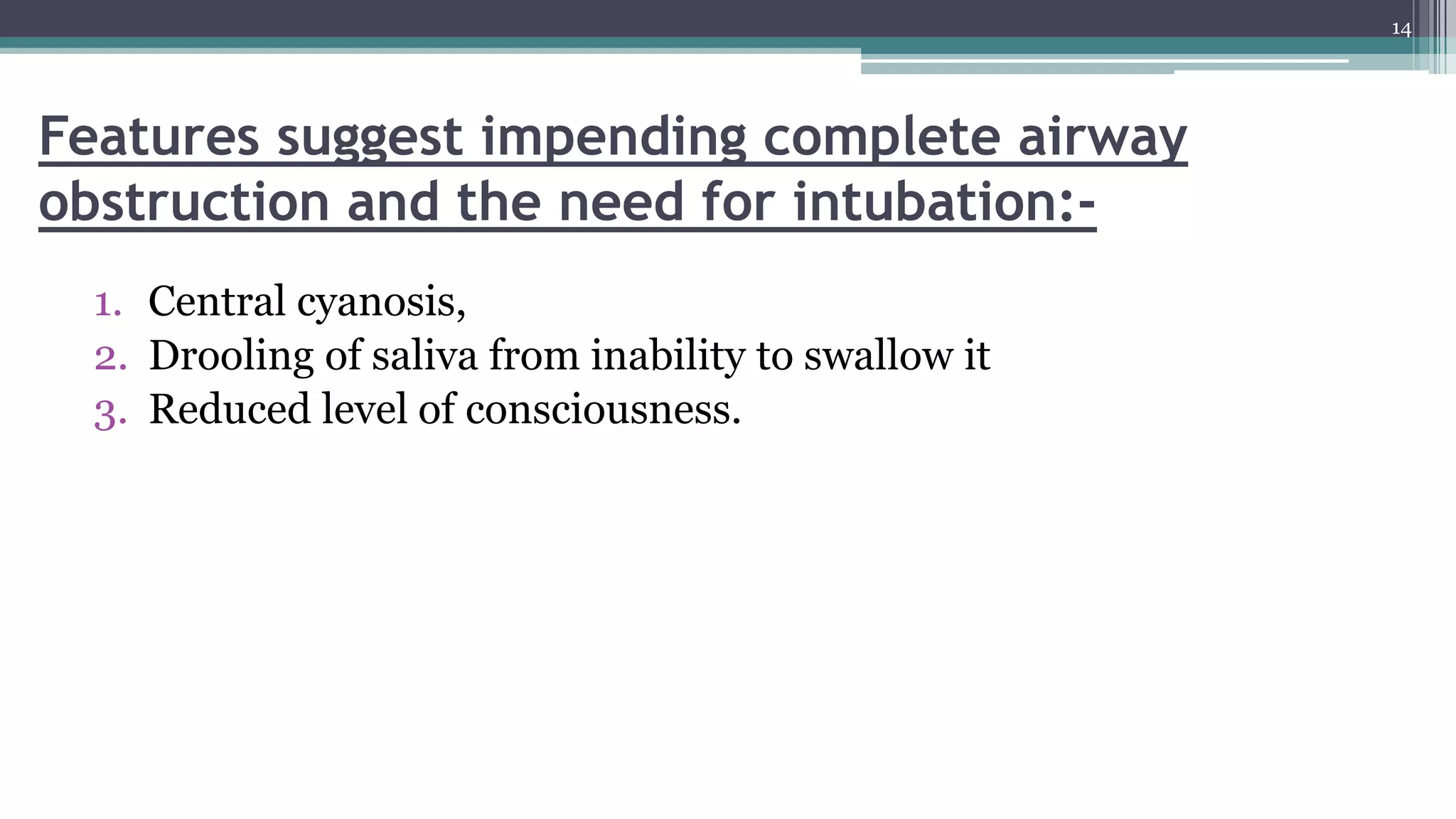 14

Features suggest impending complete airway obstruction and the need for intubation:-

1. Central cyanosis,
2. Drooling of saliva from inability to swallow it
3. Reduced level of consciousness.